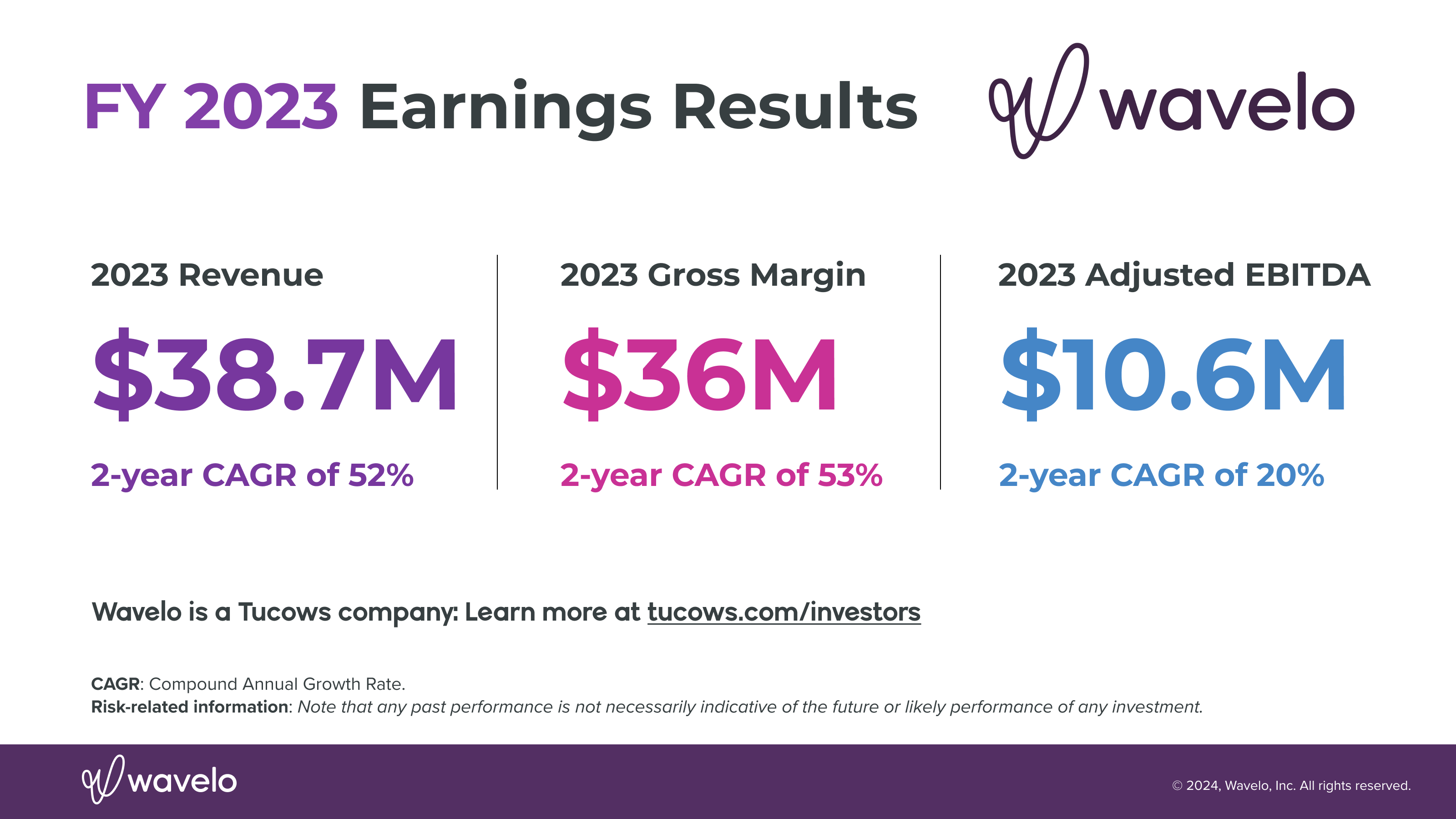 FY 2023 Earnings Results

wavelo

2023 Revenue

$38.7M

2-year CAGR of 52%

2023 Gross Margin

$36M

2-year CAGR of 53%

2023 Adjusted EBITDA

$10.6M

2-year CAGR of 20%

Wavelo is a Tucows company: Learn more at tucows.com/investors

CAGR: Compound Annual Growth Rate.
Risk-related information: Note that any past performance is not necessarily indicative of the future or likely performance of any investment.

wavelo

© 2024, Wavelo, Inc. All rights reserved.